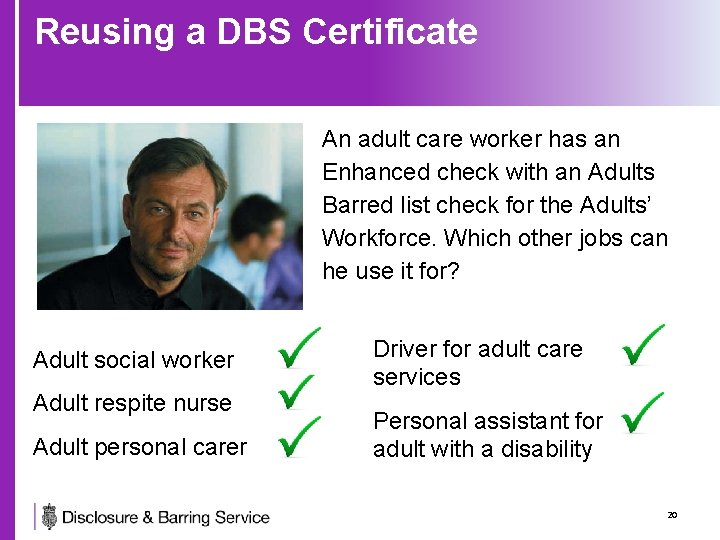 Reusing a DBS Certificate

An adult care worker has an Enhanced check with an Adults Barred list check for the Adults' Workforce. Which other jobs can he use it for?

Adult social worker

Adult respite nurse

Adult personal carer

Driver for adult care services

Personal assistant for adult with a disability

Disclosure & Barring Service

20